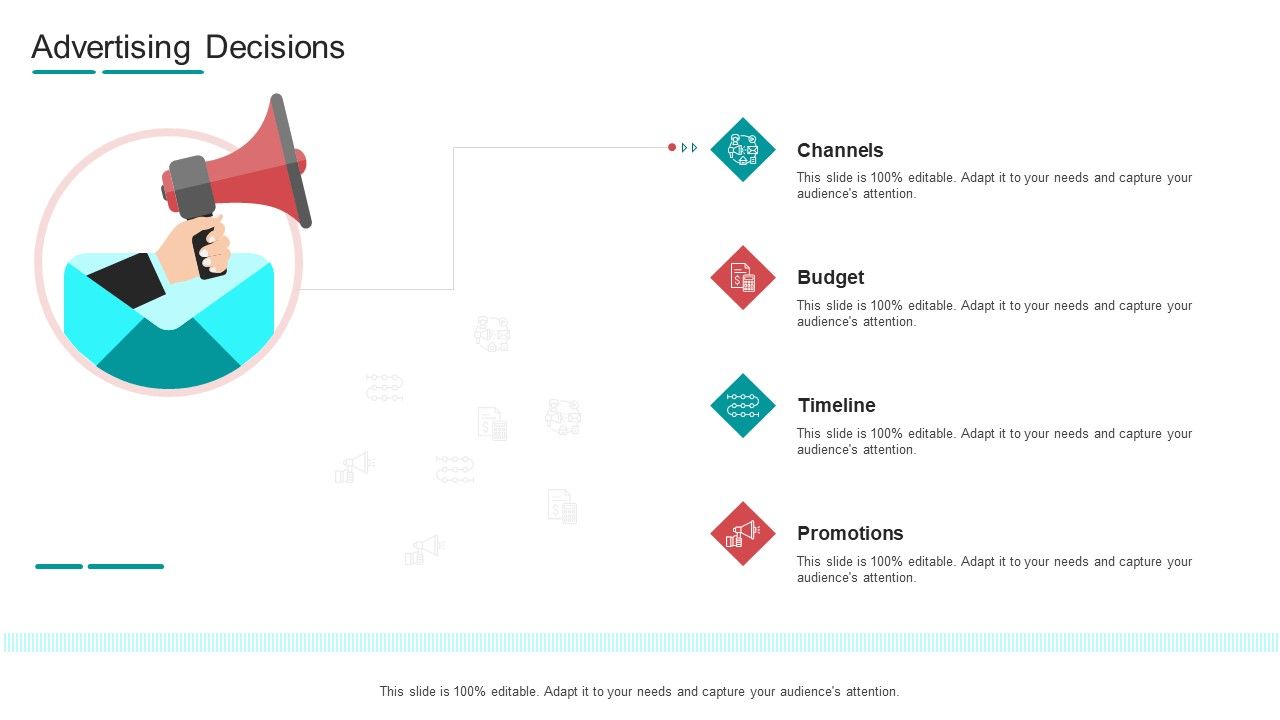 Advertising Decisions

Channels
This slide is 100% editable. Adapt it to your needs and capture your audience's attention.

Budget
This slide is 100% editable. Adapt it to your needs and capture your audience's attention.

Timeline
This slide is 100% editable. Adapt it to your needs and capture your audience's attention.

Promotions
This slide is 100% editable. Adapt it to your needs and capture your audience's attention.

This slide is 100% editable. Adapt it to your needs and capture your audience's attention.